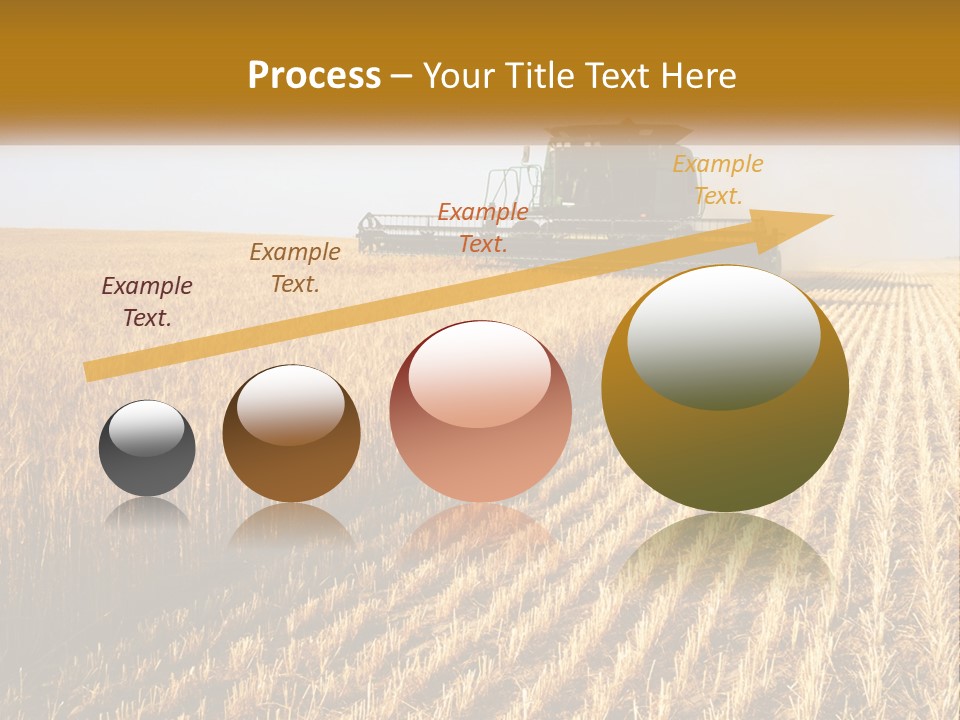 Process – Your Title Text Here

Example Text.

Example Text.

Example Text.

Example Text.